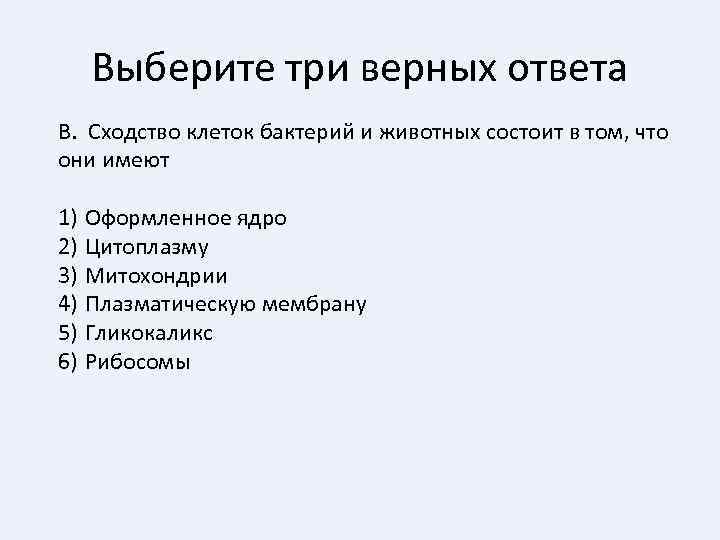 Выберите три верных ответа

В. Сходство клеток бактерий и животных состоит в том, что они имеют

1) Оформленное ядро
2) Цитоплазму
3) Митохондрии
4) Плазматическую мембрану
5) Гликокаликс
6) Рибосомы